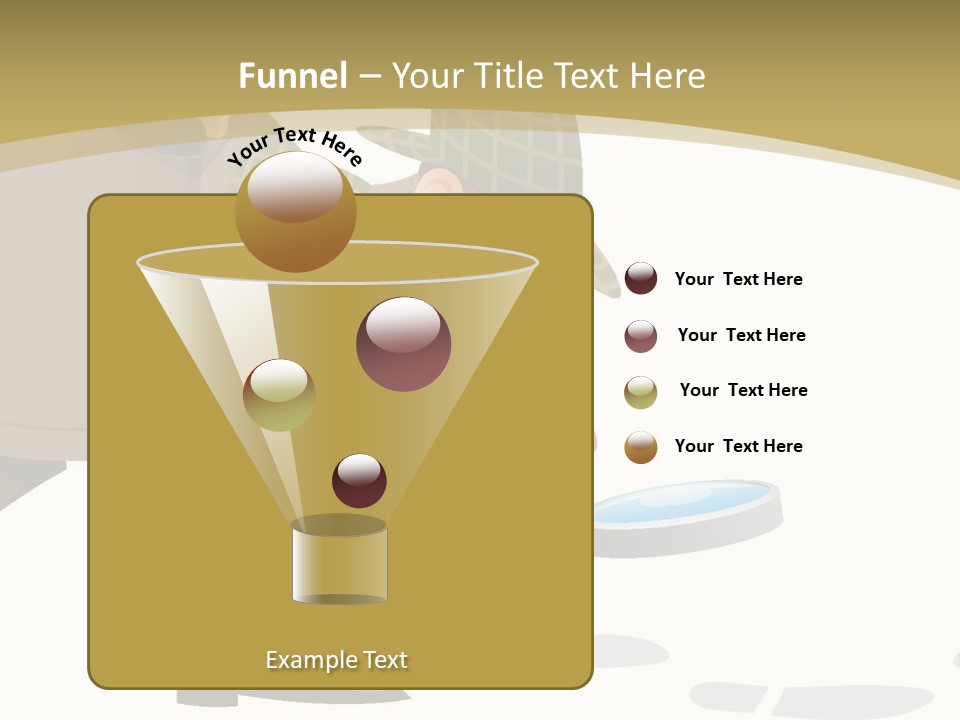 Funnel – Your Title Text Here

Your Text Here

Your Text Here

Your Text Here

Your Text Here

Your Text Here

Example Text